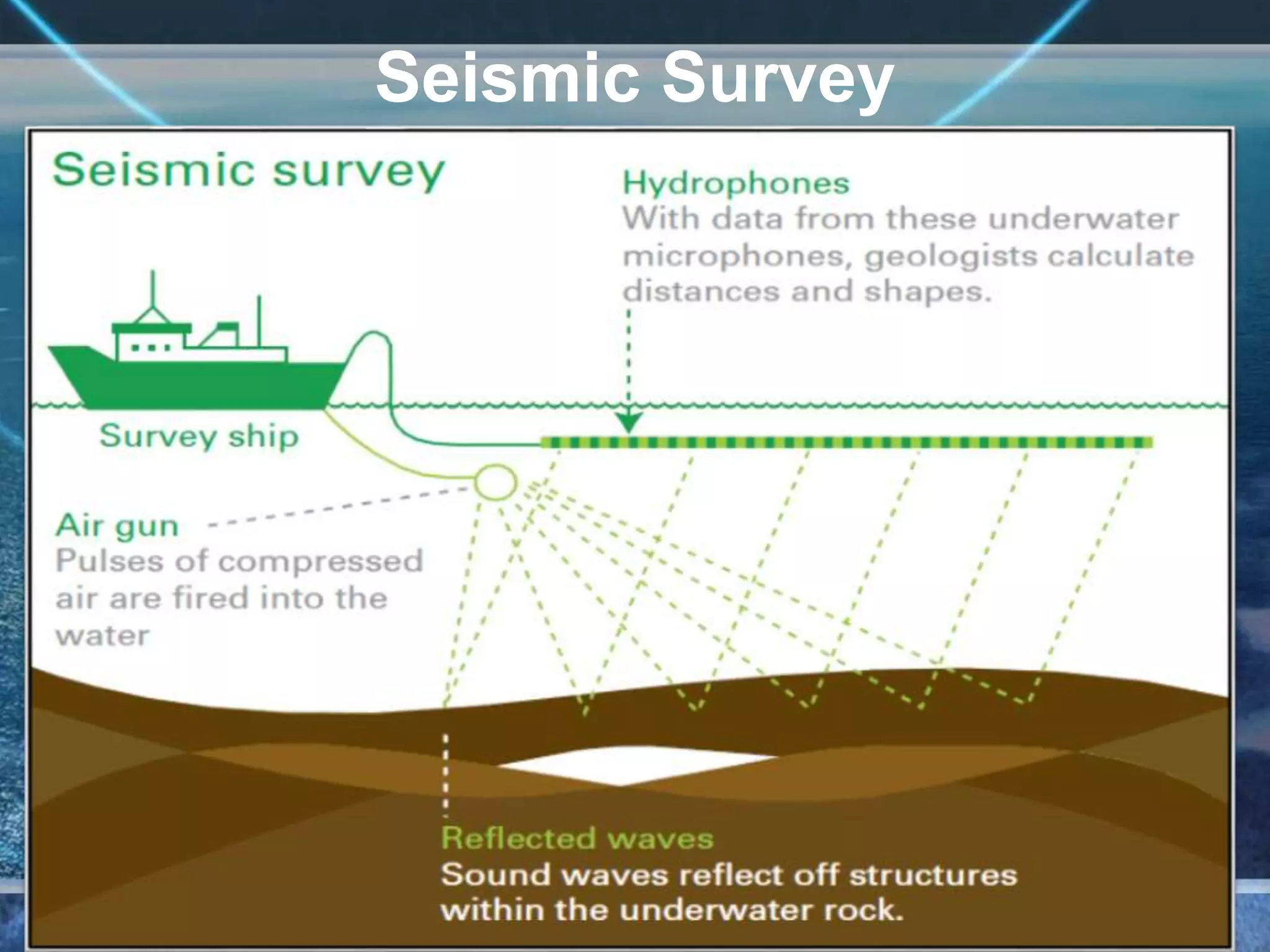 Seismic Survey

Seismic survey

Hydrophones
With data from these underwater microphones, geologists calculate distances and shapes.

Survey ship

Air gun
Pulses of compressed air are fired into the water

Reflected waves
Sound waves reflect off structures within the underwater rock.